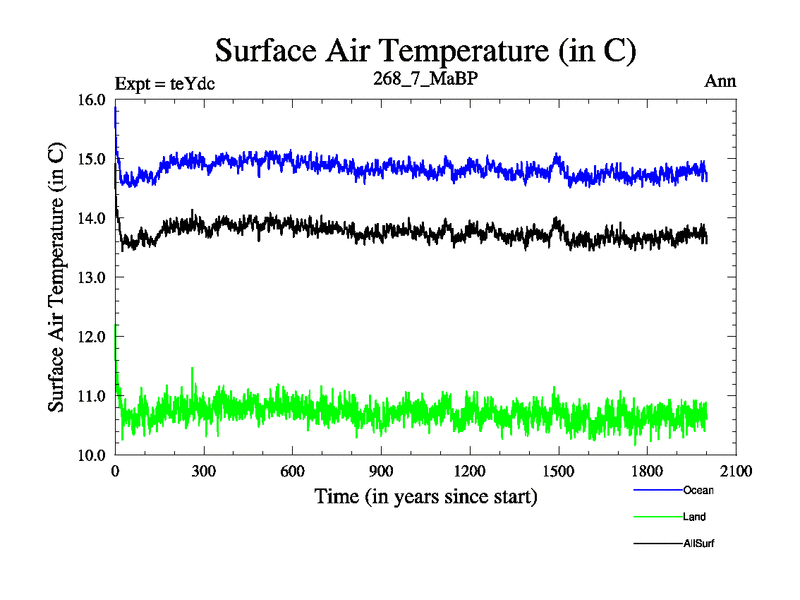 Surface Air Temperature (in C)

Expt = teYdc
268_7_MaBP
Ann

Surface Air Temperature (in C)

16.0
15.0
14.0
13.0
12.0
11.0
10.0

0
300
600
900
1200
1500
1800
2100

Time (in years since start)

Ocean
Land
AllSurf